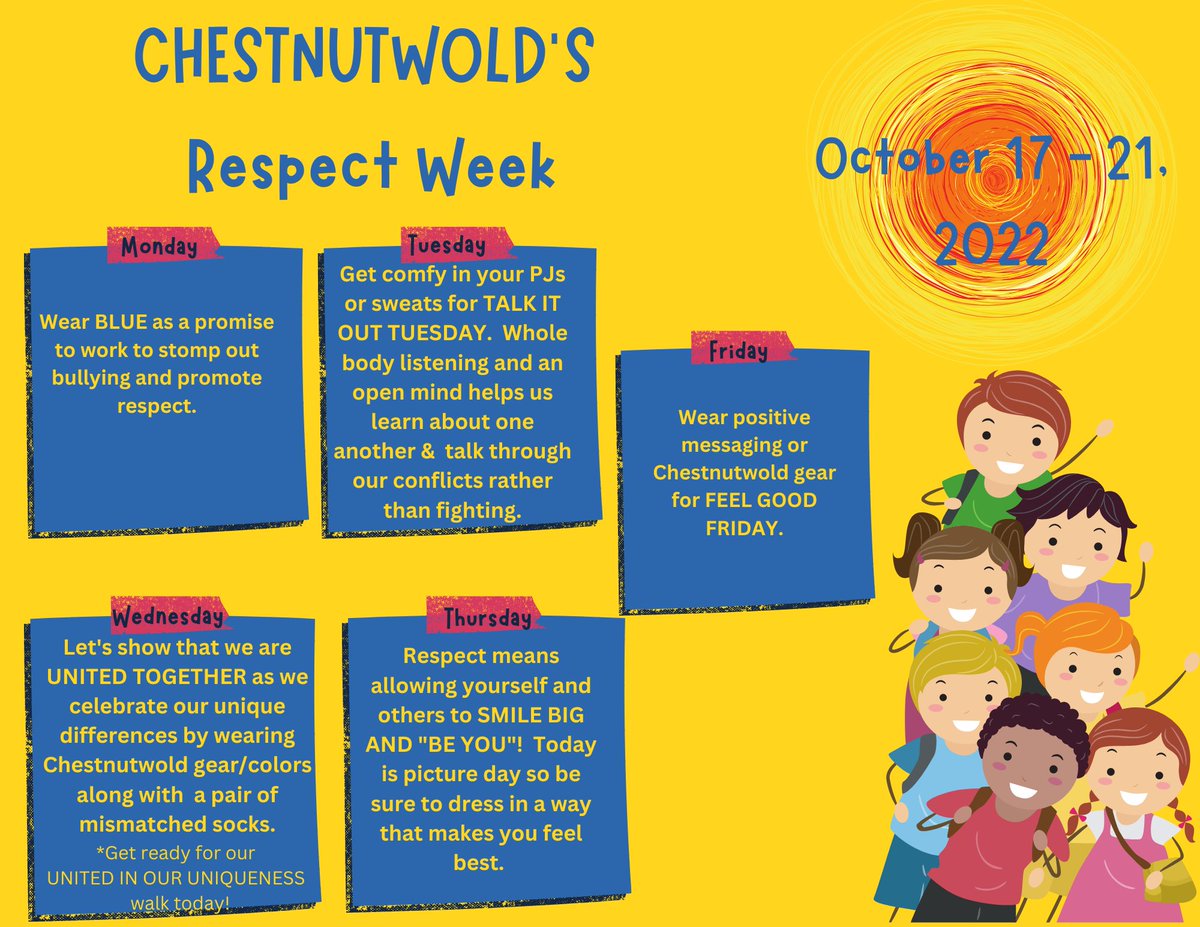 CHESTNUTWOLD'S
Respect Week

October 17 - 21, 2022

Monday
Wear BLUE as a promise to work to stomp out bullying and promote respect.

Tuesday
Get comfy in your PJs or sweats for TALK IT OUT TUESDAY. Whole body listening and an open mind helps us learn about one another & talk through our conflicts rather than fighting.

Friday
Wear positive messaging or Chestnutwold gear for FEEL GOOD FRIDAY.

Wednesday
Let's show that we are UNITED TOGETHER as we celebrate our unique differences by wearing Chestnutwold gear/colors along with a pair of mismatched socks.
*Get ready for our UNITED IN OUR UNIQUENESS walk today!

Thursday
Respect means allowing yourself and others to SMILE BIG AND "BE YOU"! Today is picture day so be sure to dress in a way that makes you feel best.